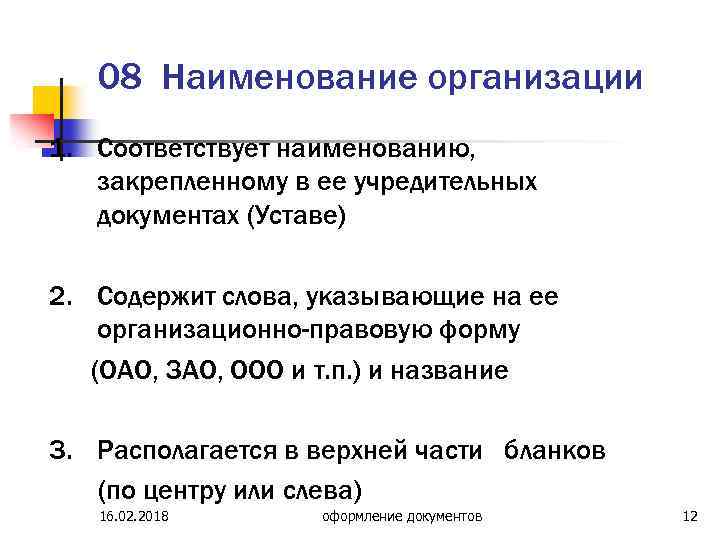 08 Наименование организации

1. Соответствует наименованию, закрепленному в ее учредительных документах (Уставе)

2. Содержит слова, указывающие на ее организационно-правовую форму (ОАО, ЗАО, ООО и т.п.) и название

3. Располагается в верхней части бланков (по центру или слева)

16.02.2018
оформление документов
12